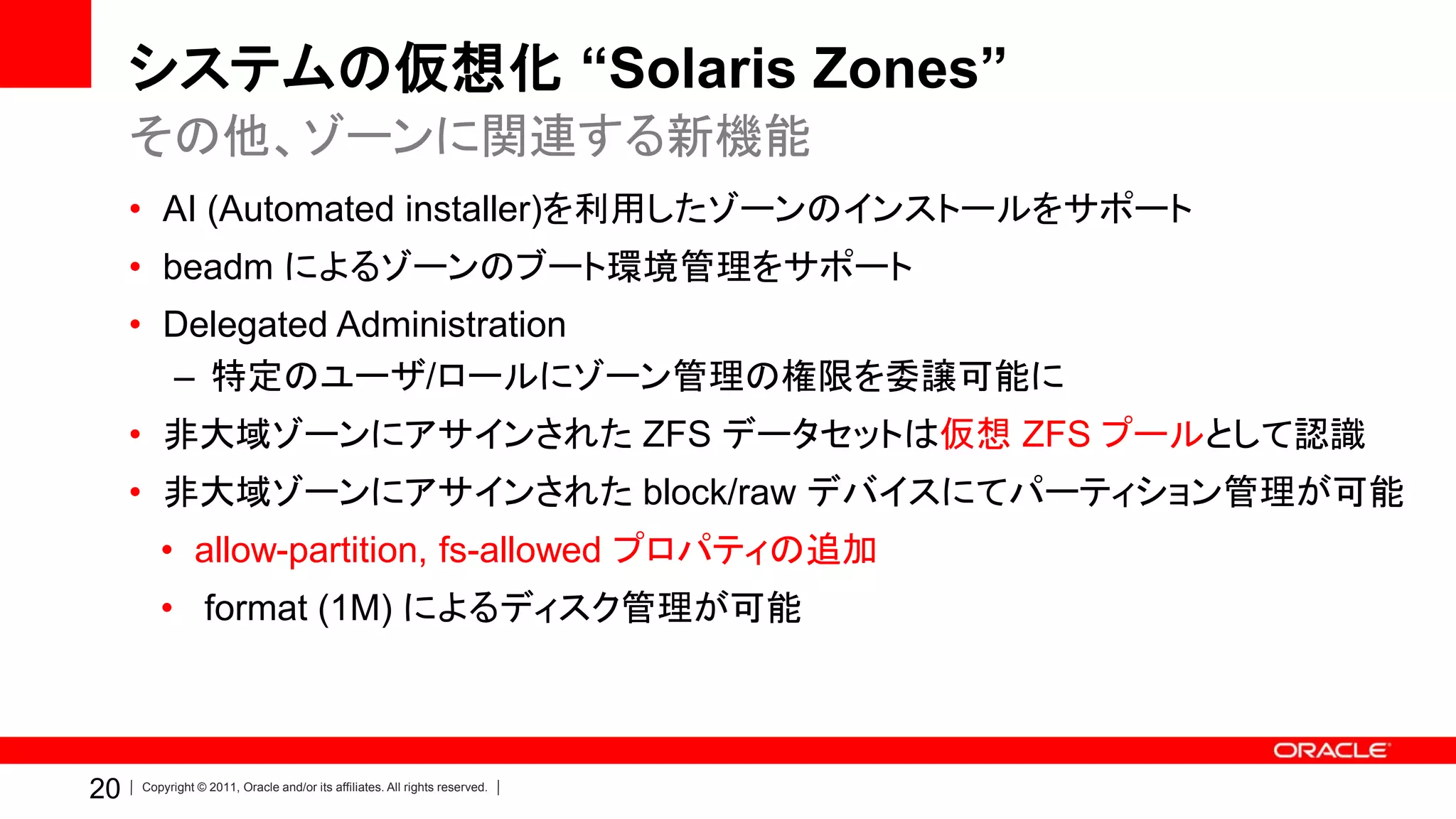 システムの仮想化 “Solaris Zones”

その他、ゾーンに関連する新機能

• AI (Automated installer)を利用したゾーンのインストールをサポート
• beadm によるゾーンのブート環境管理をサポート
• Delegated Administration
  – 特定のユーザ/ロールにゾーン管理の権限を委譲可能に
• 非大域ゾーンにアサインされた ZFS データセットは仮想 ZFS プールとして認識
• 非大域ゾーンにアサインされた block/raw デバイスにてパーティション管理が可能
  • allow-partition, fs-allowed プロパティの追加
  • format (1M) によるディスク管理が可能

ORACLE

20 | Copyright © 2011, Oracle and/or its affiliates. All rights reserved. |